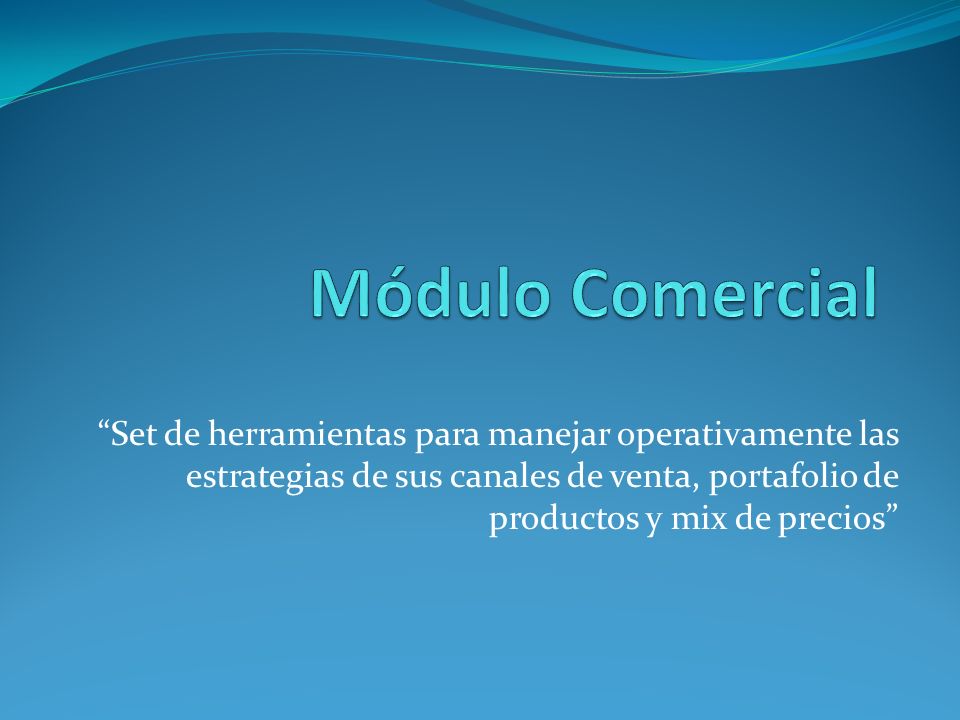 Módulo Comercial

“Set de herramientas para manejar operativamente las estrategias de sus canales de venta, portafolio de productos y mix de precios”